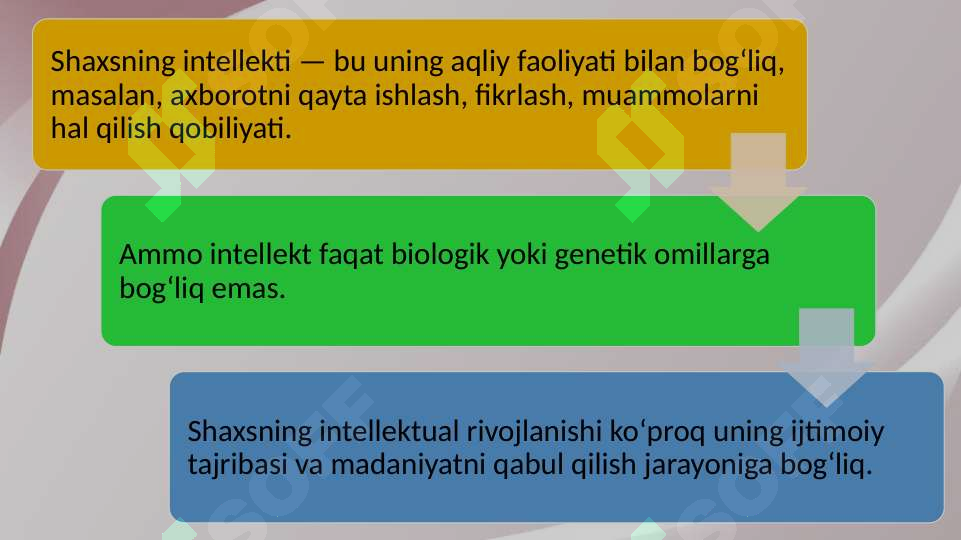 Shaxsning intellekti — bu uning aqliy faoliyati bilan bog‘liq, masalan, axborotni qayta ishlash, fikrlash, muammolarni hal qilish qobiliyati.

Ammo intellekt faqat biologik yoki genetik omillarga bog‘liq emas.

Shaxsning intellektual rivojlanishi ko‘proq uning ijtimoiy tajribasi va madaniyatni qabul qilish jarayoniga bog‘liq.